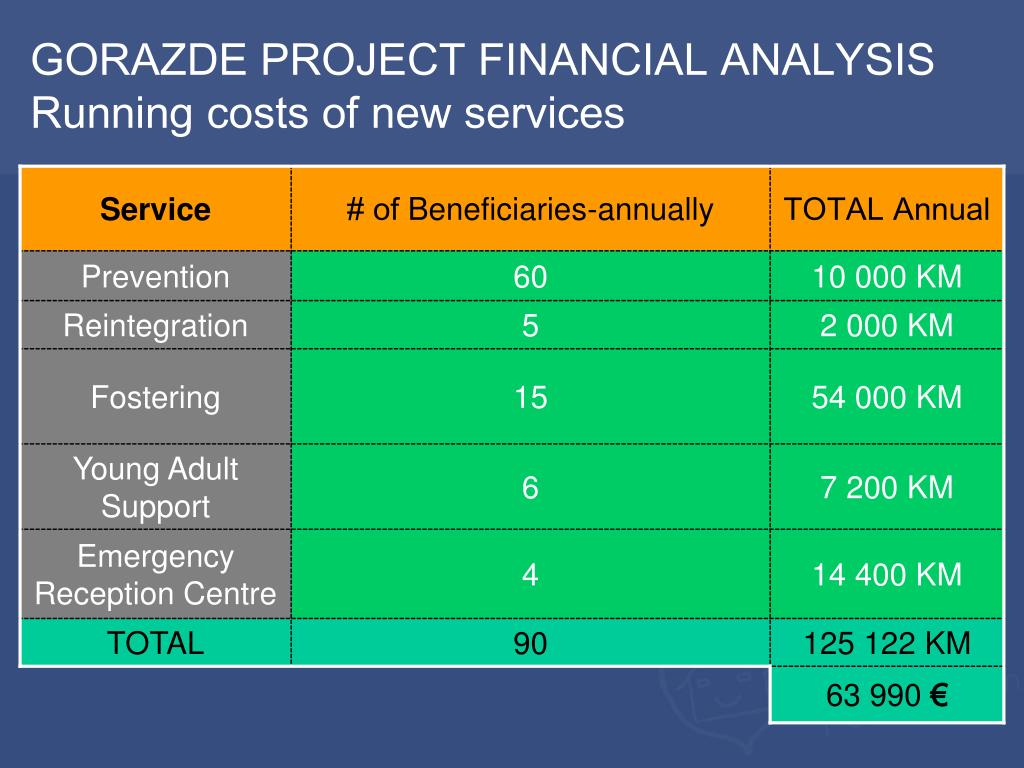 GORAZDE PROJECT FINANCIAL ANALYSIS
Running costs of new services

| Service | # of Beneficiaries-annually | TOTAL Annual |
|---|---|---|
| Prevention | 60 | 10 000 KM |
| Reintegration | 5 | 2 000 KM |
| Fostering | 15 | 54 000 KM |
| Young Adult Support | 6 | 7 200 KM |
| Emergency Reception Centre | 4 | 14 400 KM |
| TOTAL | 90 | 125 122 KM |
| | | 63 990 € |